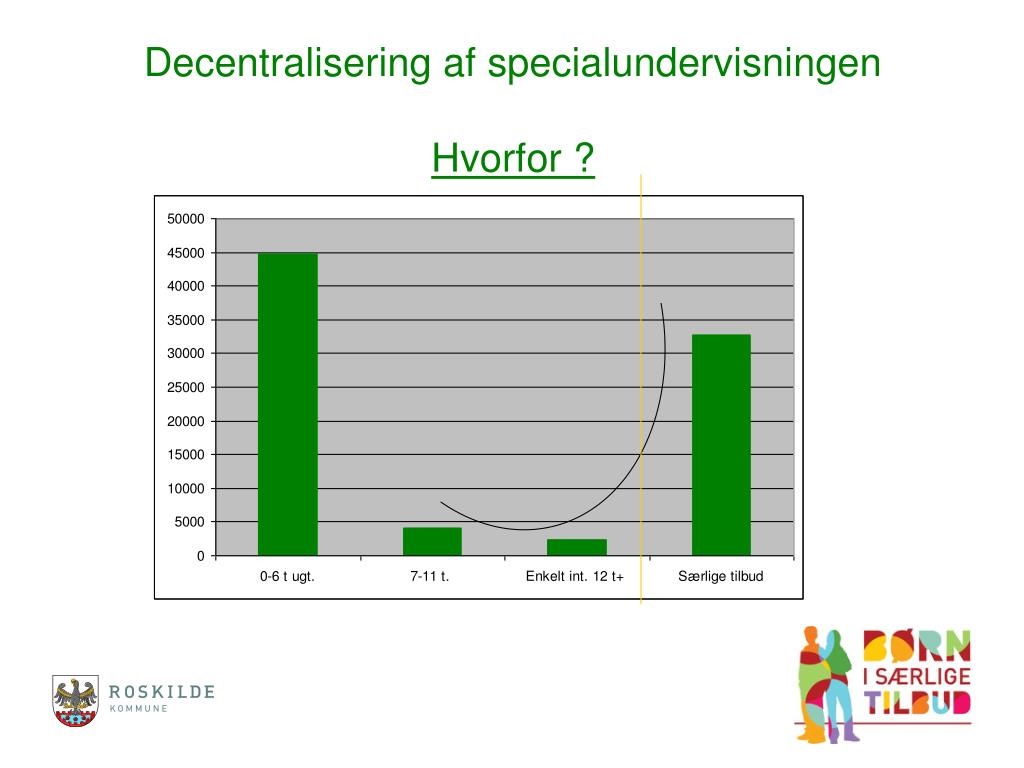 Decentralisering af specialundervisningen

Hvorfor ?

50000
45000
40000
35000
30000
25000
20000
15000
10000
5000
0

0-6 t ugt.
7-11 t.
Enkelt int. 12 t+
Særlige tilbud

ROSKILDE
KOMMUNE

BØRN
I SÆRLIGE
TILBUD